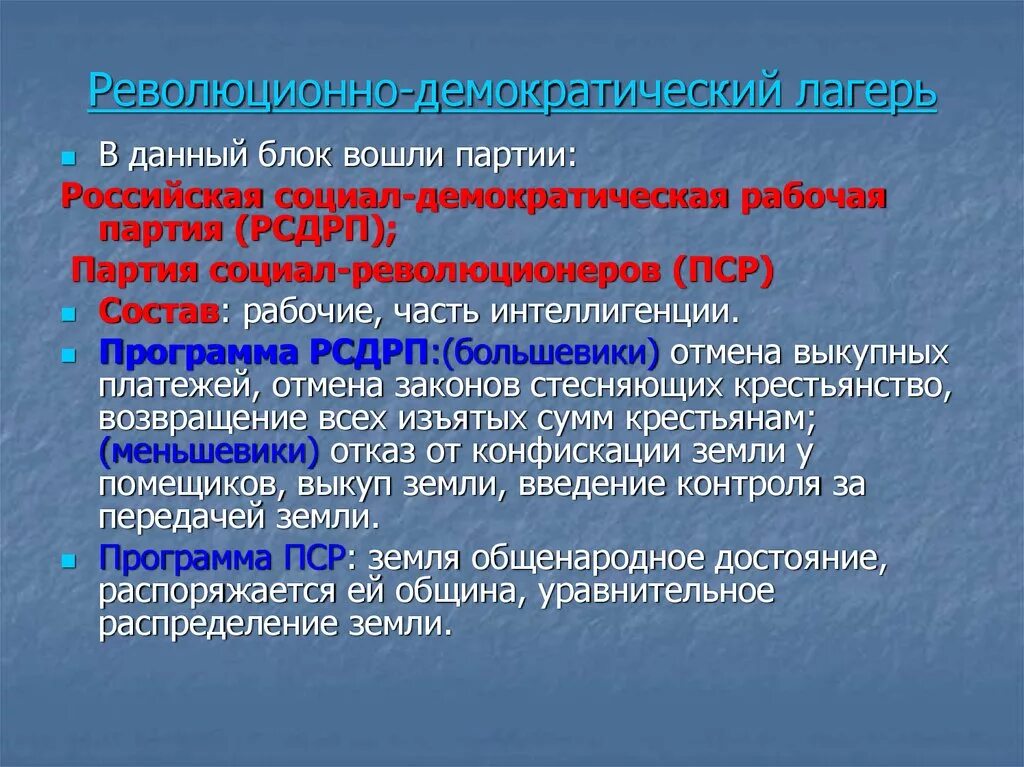 Революционно-демократический лагерь

В данный блок вошли партии:

Российская социал-демократическая рабочая партия (РСДРП);

Партия социал-революционеров (ПСР)

Состав: рабочие, часть интеллигенции.

Программа РСДРП:(большевики) отмена выкупных платежей, отмена законов стесняющих крестьянство, возвращение всех изъятых сумм крестьянам; (меньшевики) отказ от конфискации земли у помещиков, выкуп земли, введение контроля за передачей земли.

Программа ПСР: земля общенародное достояние, распоряжается ей община, уравнительное распределение земли.